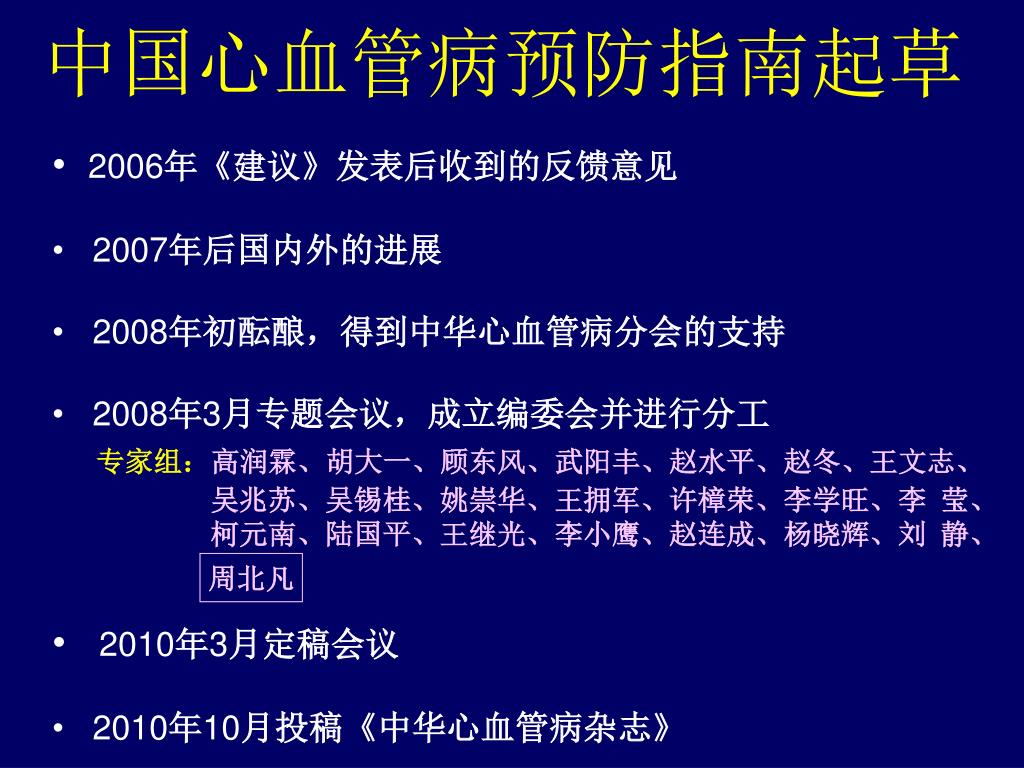 中国心血管病预防指南起草

• 2006年《建议》发表后收到的反馈意见

• 2007年后国内外的进展

• 2008年初酝酿，得到中华心血管病分会的支持

• 2008年3月专题会议，成立编委会并进行分工

专家组：高润霖、胡大一、顾东风、武阳丰、赵水平、赵冬、王文志、吴兆苏、吴锡桂、姚崇华、王拥军、许樟荣、李学旺、李 莹、柯元南、陆国平、王继光、李小鹰、赵连成、杨晓辉、刘 静、周北凡

• 2010年3月定稿会议

• 2010年10月投稿《中华心血管病杂志》